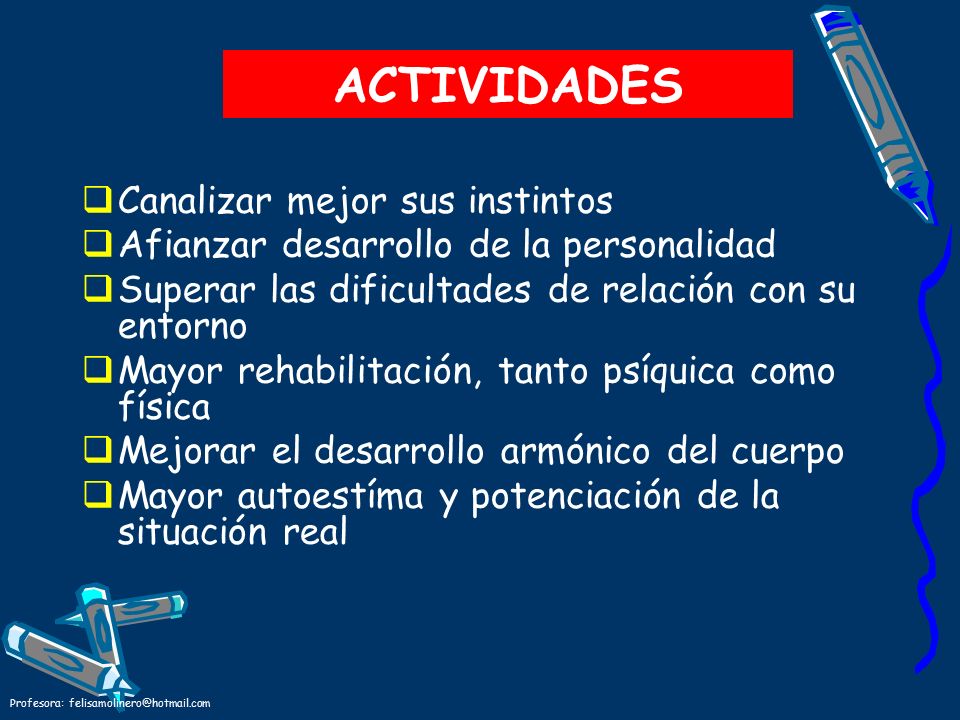 ACTIVIDADES

❑ Canalizar mejor sus instintos
❑ Afianzar desarrollo de la personalidad
❑ Superar las dificultades de relación con su entorno
❑ Mayor rehabilitación, tanto psíquica como física
❑ Mejorar el desarrollo armónico del cuerpo
❑ Mayor autoestíma y potenciación de la situación real

Profesora: felisamolinero@hotmail.com